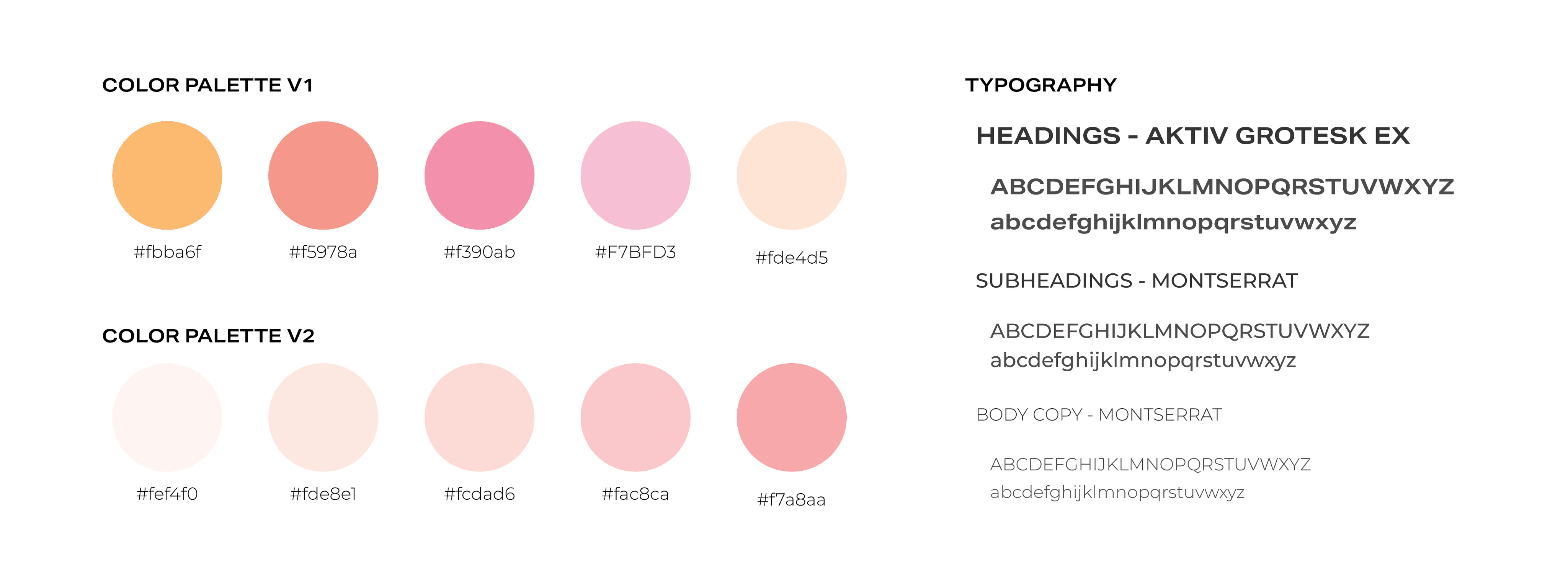 COLOR PALETTE V1

#fbba6f
#f5978a
#f390ab
#F7BFD3
#fde4d5

COLOR PALETTE V2

#fef4f0
#fde8e1
#fcdad6
#fac8ca
#f7a8aa

TYPOGRAPHY

HEADINGS - AKTIV GROTESK EX

ABCDEFGHIJKLMNOPQRSTUVWXYZ
abcdefghijklmnopqrstuvwxyz

SUBHEADINGS - MONTSERRAT

ABCDEFGHIJKLMNOPQRSTUVWXYZ
abcdefghijklmnopqrstuvwxyz

BODY COPY - MONTSERRAT

ABCDEFGHIJKLMNOPQRSTUVWXYZ
abcdefghijklmnopqrstuvwxyz